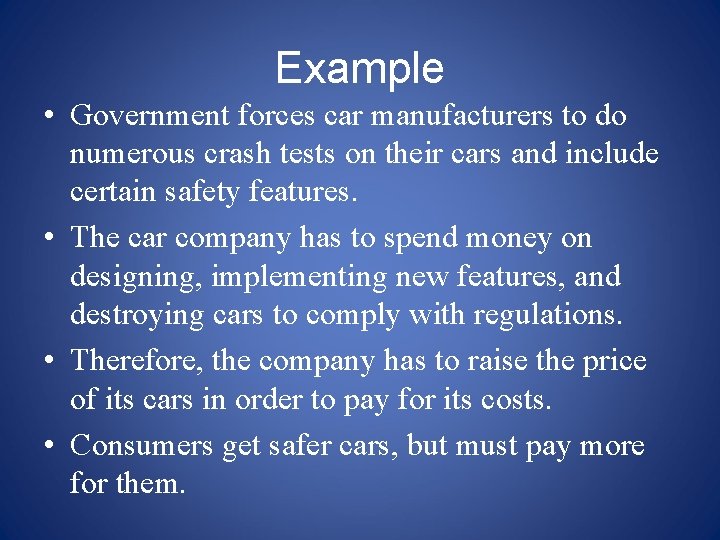 Example

• Government forces car manufacturers to do numerous crash tests on their cars and include certain safety features.

• The car company has to spend money on designing, implementing new features, and destroying cars to comply with regulations.

• Therefore, the company has to raise the price of its cars in order to pay for its costs.

• Consumers get safer cars, but must pay more for them.